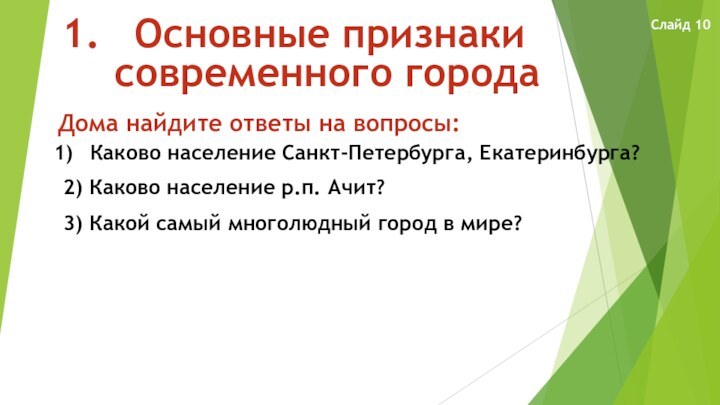 Слайд 10

1. Основные признаки современного города

Дома найдите ответы на вопросы:

1) Каково население Санкт-Петербурга, Екатеринбурга?

2) Каково население р.п. Ачит?

3) Какой самый многолюдный город в мире?